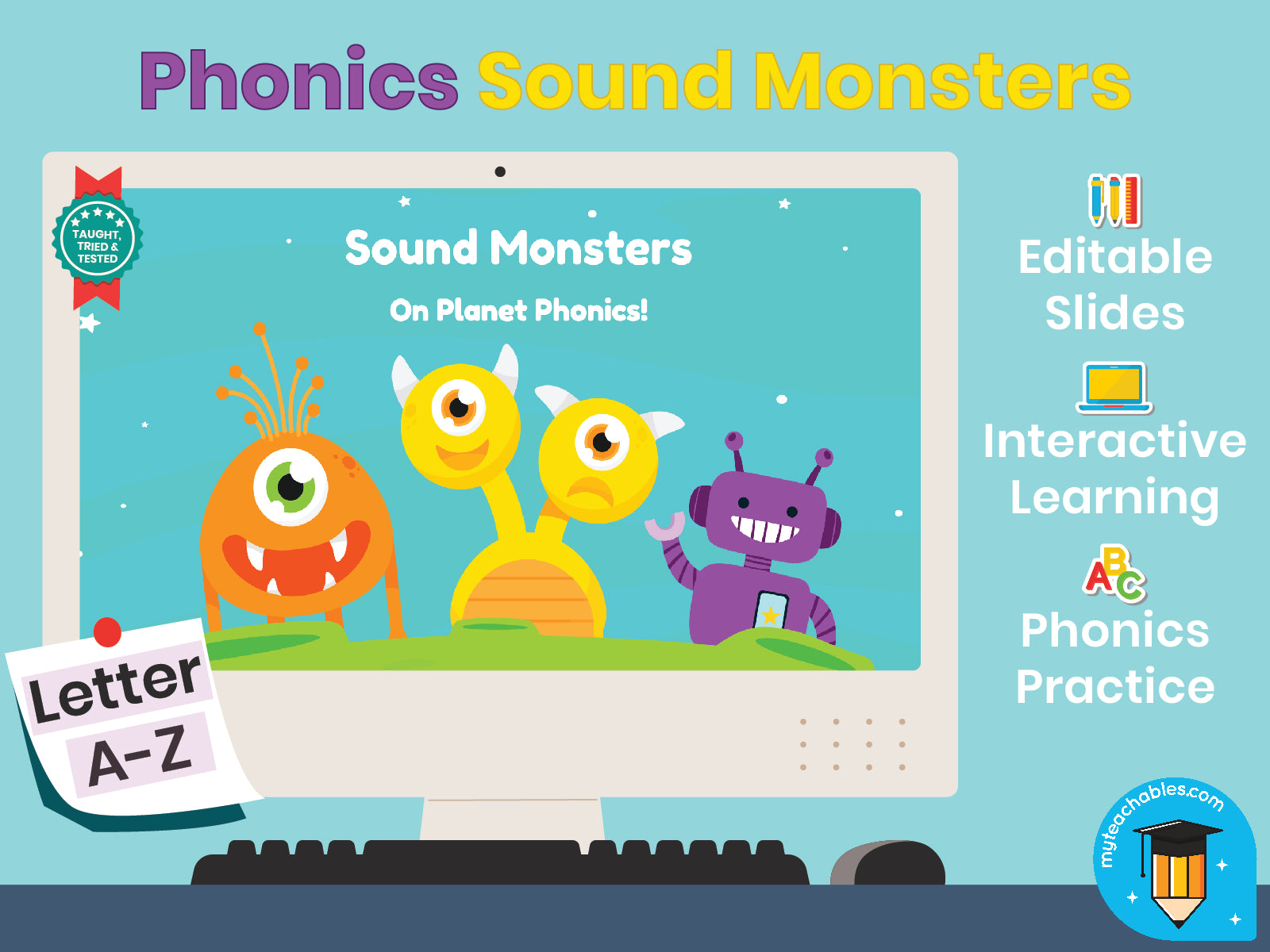 Phonics Sound Monsters

TAUGHT, TRIED & TESTED

Sound Monsters

On Planet Phonics!

Letter A-Z

Editable Slides

Interactive Learning

ABC

Phonics Practice

myteachables.com